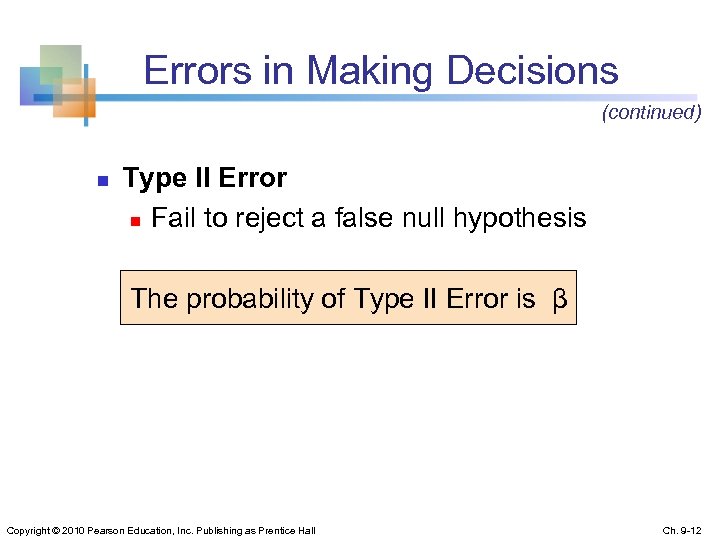 Errors in Making Decisions

(continued)

Type II Error

Fail to reject a false null hypothesis

The probability of Type II Error is $\beta$

Copyright © 2010 Pearson Education, Inc. Publishing as Prentice Hall

Ch. 9-12